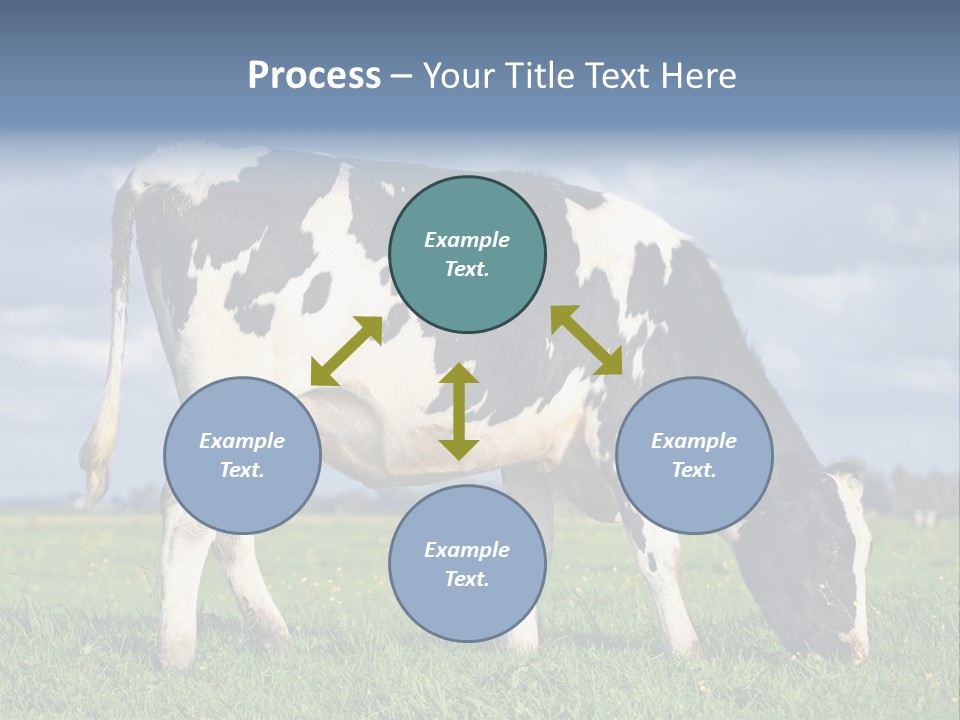 Process – Your Title Text Here

Example Text.

Example Text.

Example Text.

Example Text.